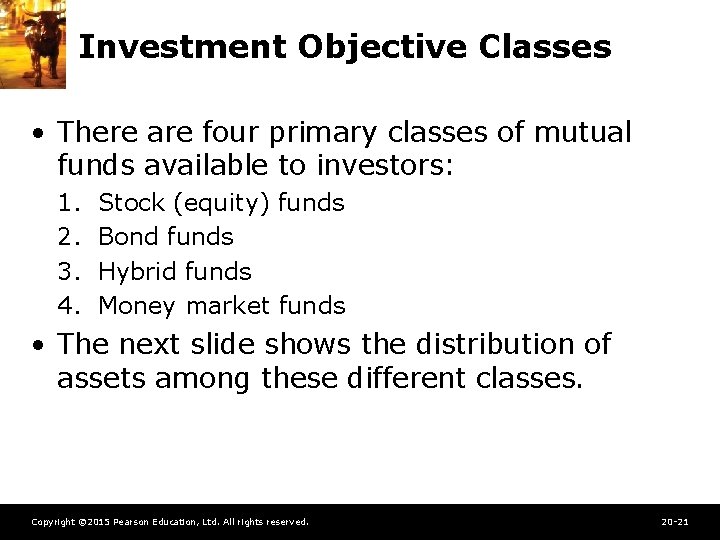 Investment Objective Classes

• There are four primary classes of mutual funds available to investors:

1. Stock (equity) funds
2. Bond funds
3. Hybrid funds
4. Money market funds

• The next slide shows the distribution of assets among these different classes.

Copyright ©2015 Pearson Education, Ltd. All rights reserved.

20-21